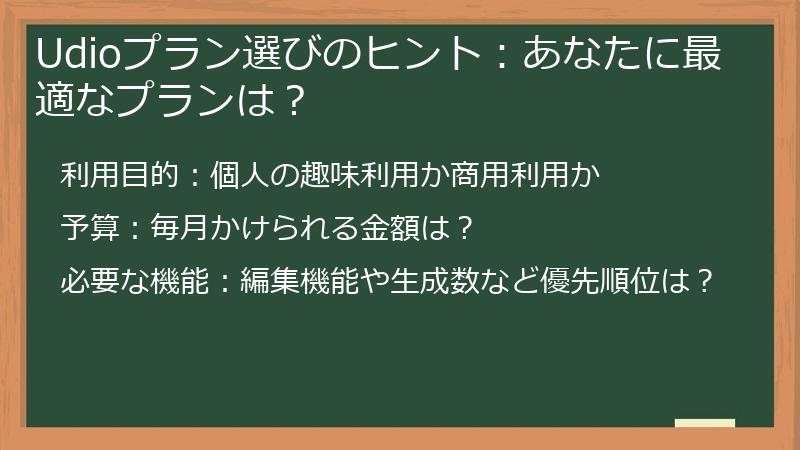 Udioプラン選びのヒント：あなたに最適なプランは？

利用目的：個人の趣味利用か商用利用か

予算：毎月かけられる金額は？

必要な機能：編集機能や生成数など優先順位は？